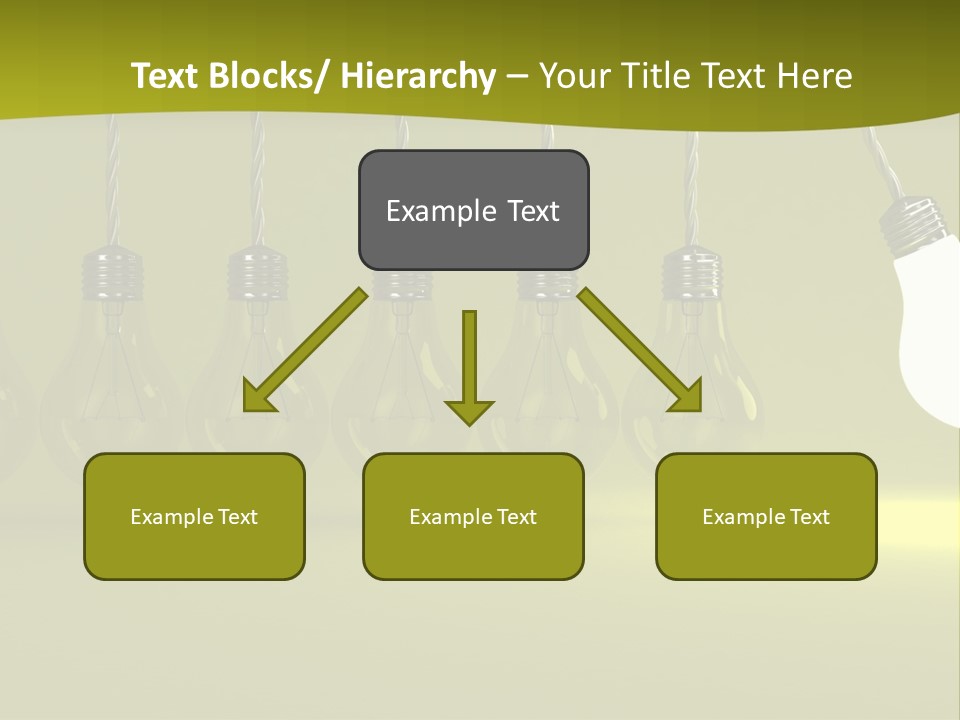 Text Blocks/ Hierarchy – Your Title Text Here

Example Text

Example Text

Example Text

Example Text